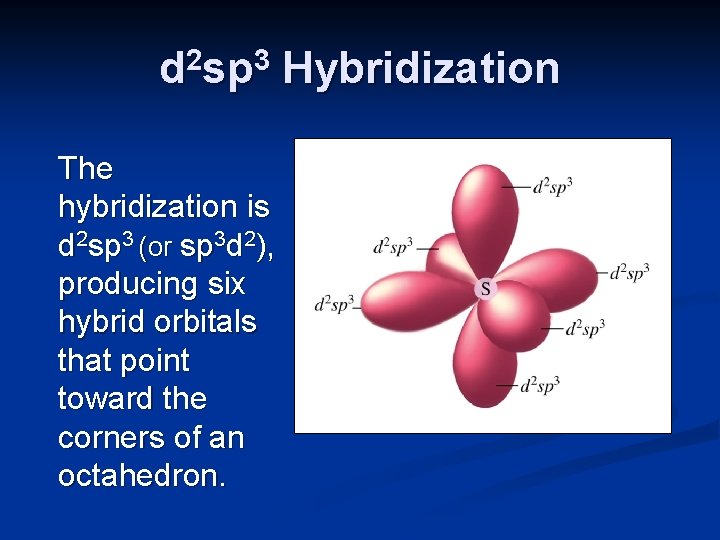 $d^2sp^3$ Hybridization

The hybridization is $d^2sp^3$ (or $sp^3d^2$), producing six hybrid orbitals that point toward the corners of an octahedron.

$d^2sp^3$
$d^2sp^3$
$d^2sp^3$
$d^2sp^3$
S
$d^2sp^3$
$d^2sp^3$